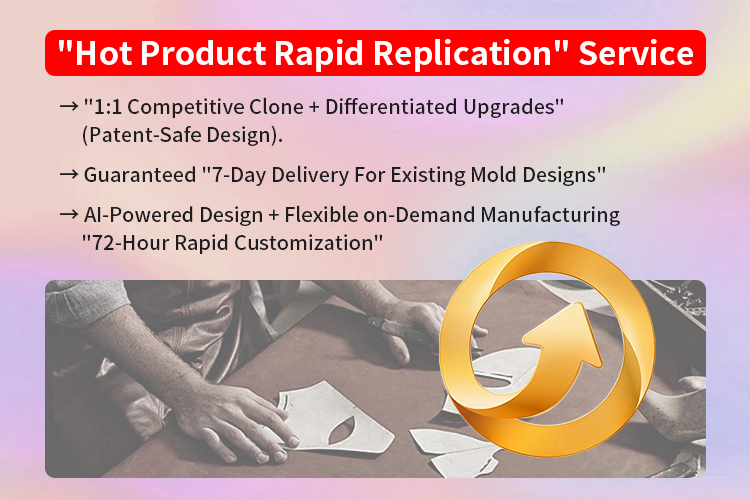 "Hot Product Rapid Replication" Service

→ "1:1 Competitive Clone + Differentiated Upgrades" (Patent-Safe Design).

→ Guaranteed "7-Day Delivery For Existing Mold Designs"

→ AI-Powered Design + Flexible on-Demand Manufacturing "72-Hour Rapid Customization"